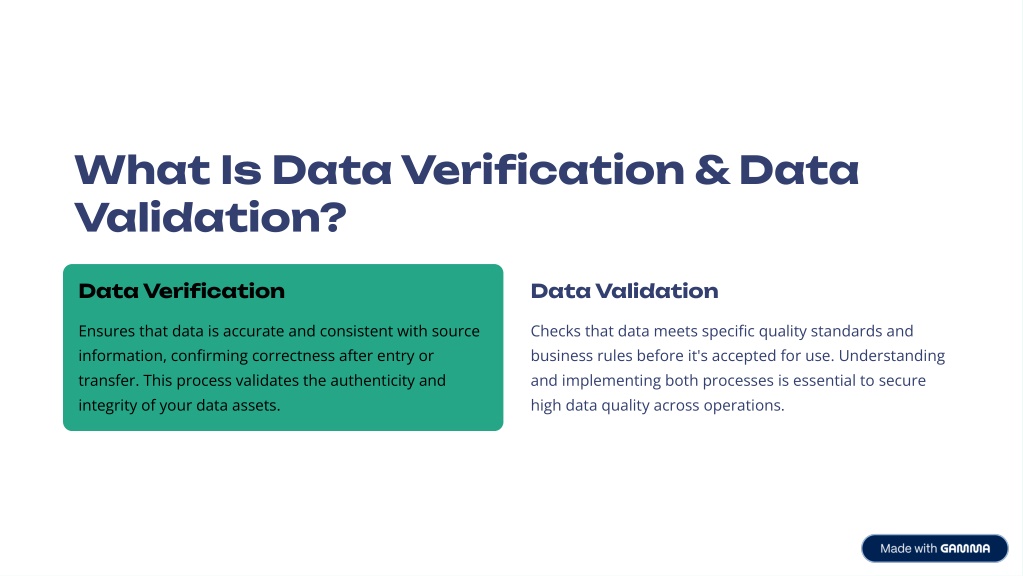 What Is Data Verification & Data Validation?

Data Verification

Ensures that data is accurate and consistent with source information, confirming correctness after entry or transfer. This process validates the authenticity and integrity of your data assets.

Data Validation

Checks that data meets specific quality standards and business rules before it's accepted for use. Understanding and implementing both processes is essential to secure high data quality across operations.

Made with GAMMA